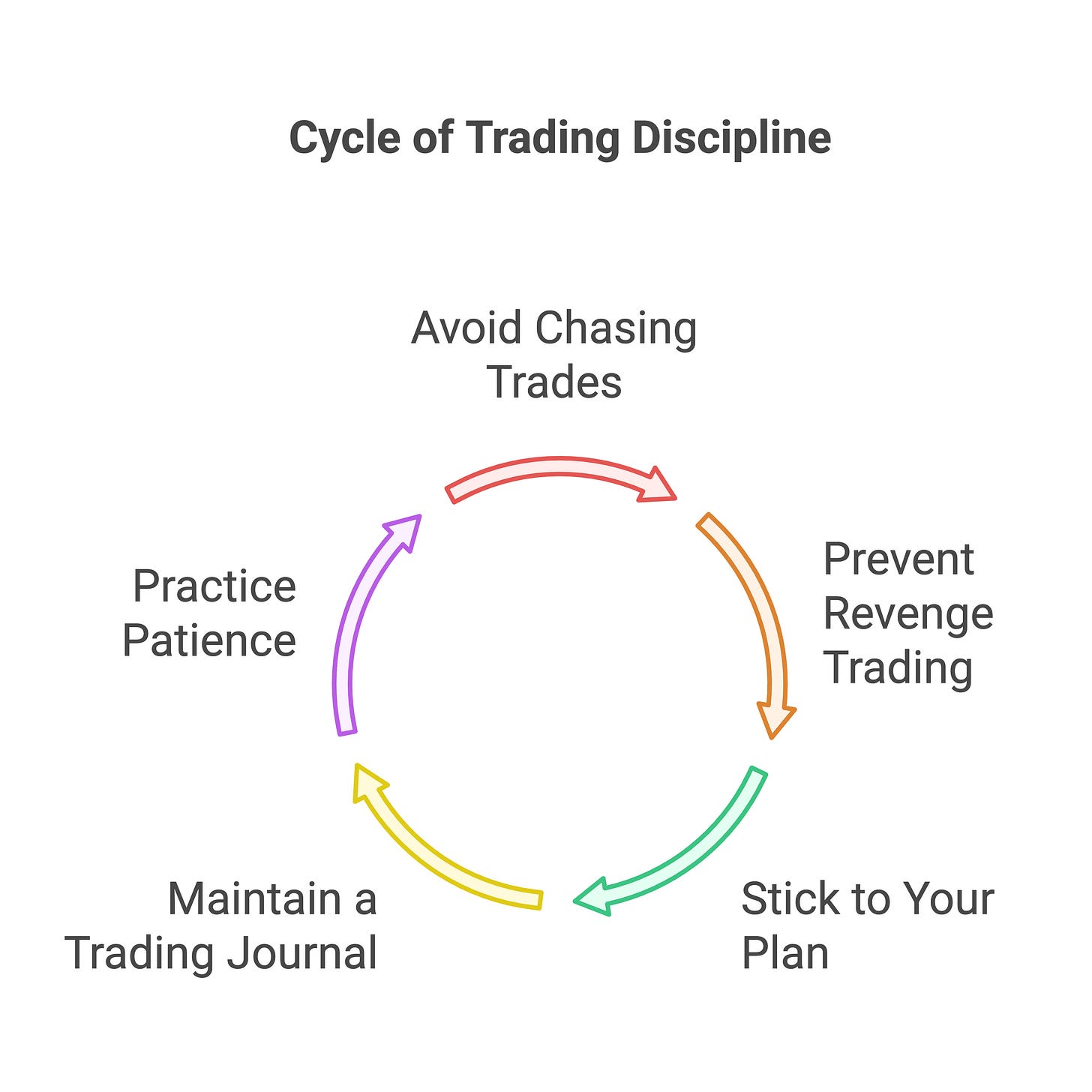 Cycle of Trading Discipline

Avoid Chasing Trades

Prevent Revenge Trading

Stick to Your Plan

Maintain a Trading Journal

Practice Patience